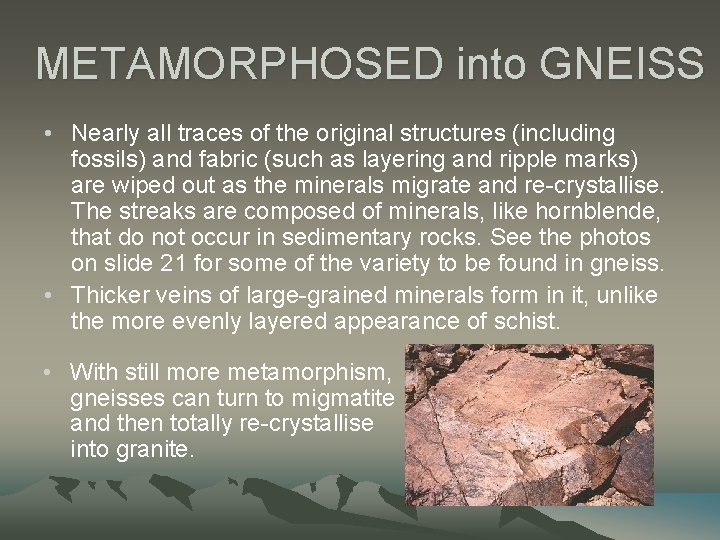 METAMORPHOSED into GNEISS

• Nearly all traces of the original structures (including fossils) and fabric (such as layering and ripple marks) are wiped out as the minerals migrate and re-crystallise. The streaks are composed of minerals, like hornblende, that do not occur in sedimentary rocks. See the photos on slide 21 for some of the variety to be found in gneiss.

• Thicker veins of large-grained minerals form in it, unlike the more evenly layered appearance of schist.

• With still more metamorphism, gneisses can turn to migmatite and then totally re-crystallise into granite.